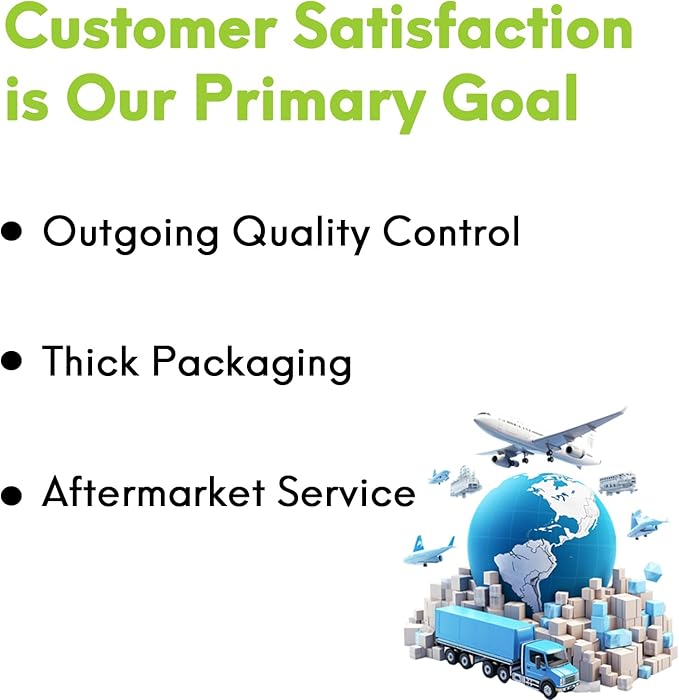 Customer Satisfaction is Our Primary Goal

• Outgoing Quality Control

• Thick Packaging

• Aftermarket Service